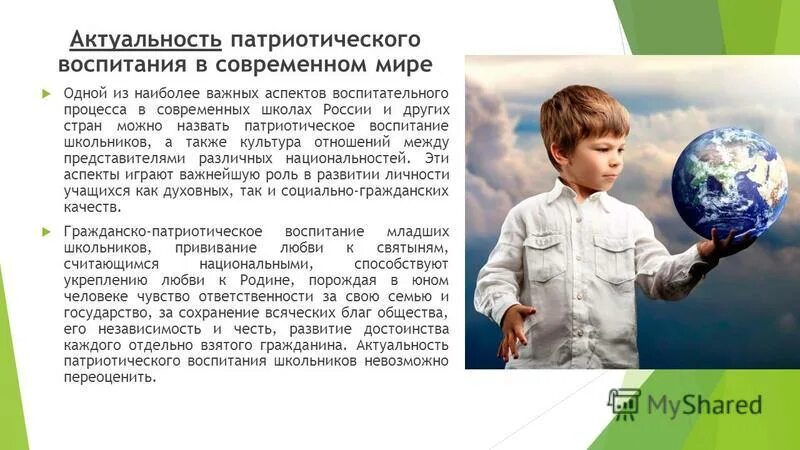 Актуальность патриотического воспитания в современном мире

Одной из наиболее важных аспектов воспитательного процесса в современных школах России и других стран можно назвать патриотическое воспитание школьников, а также культура отношений между представителями различных национальностей. Эти аспекты играют важнейшую роль в развитии личности учащихся как духовных, так и социально-гражданских качеств.

Гражданско-патриотическое воспитание младших школьников, прививание любви к святыням, считающимся национальными, способствуют укреплению любви к Родине, порождая в юном человеке чувство ответственности за свою семью и государство, за сохранение всяческих благ общества, его независимость и честь, развитие достоинства каждого отдельно взятого гражданина. Актуальность патриотического воспитания школьников невозможно переоценить.

MyShared